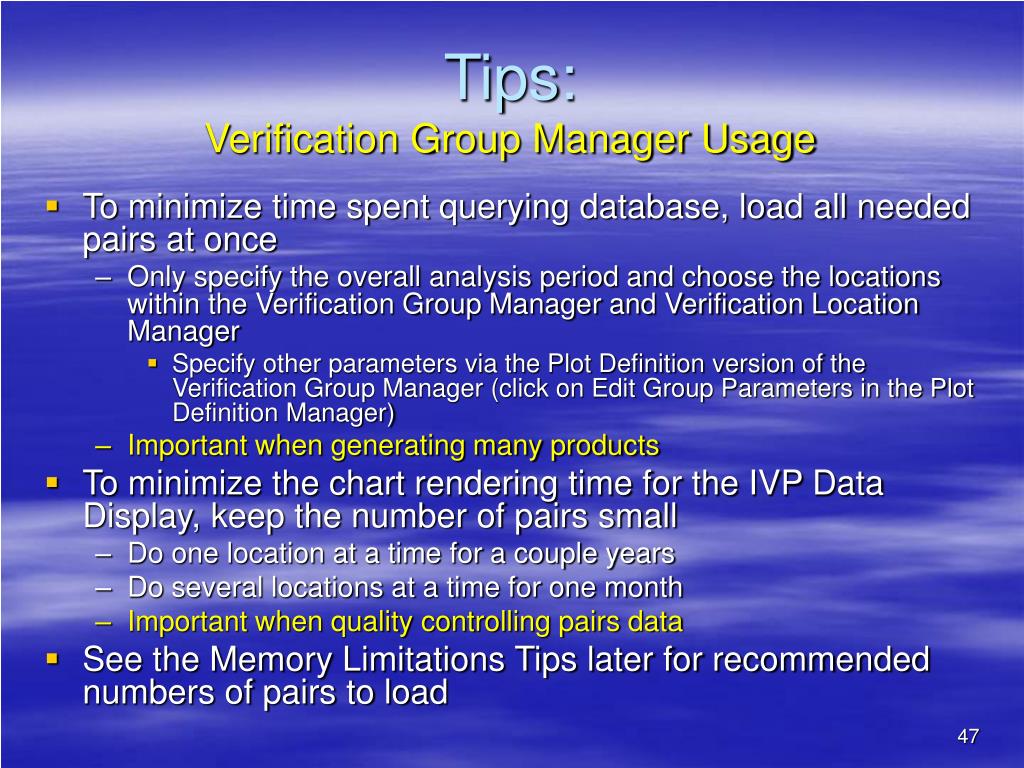 Tips:
Verification Group Manager Usage

▪ To minimize time spent querying database, load all needed pairs at once
– Only specify the overall analysis period and choose the locations within the Verification Group Manager and Verification Location Manager
▪ Specify other parameters via the Plot Definition version of the Verification Group Manager (click on Edit Group Parameters in the Plot Definition Manager)
– Important when generating many products
▪ To minimize the chart rendering time for the IVP Data Display, keep the number of pairs small
– Do one location at a time for a couple years
– Do several locations at a time for one month
– Important when quality controlling pairs data
▪ See the Memory Limitations Tips later for recommended numbers of pairs to load

47